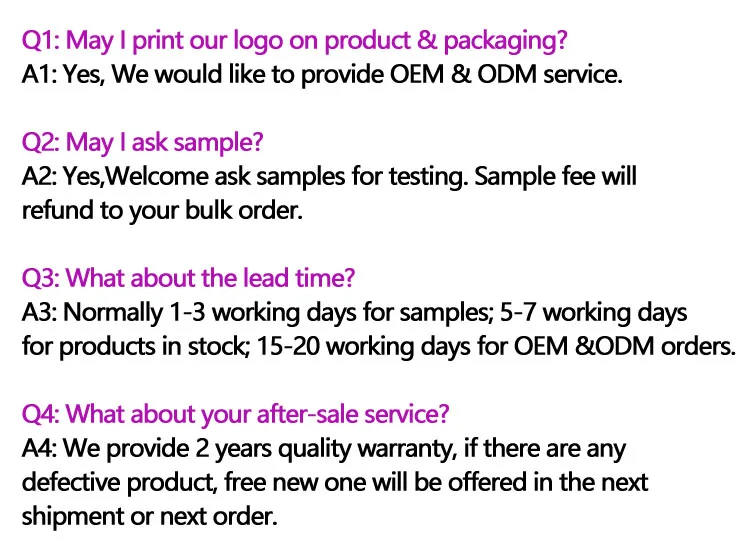 Q1: May I print our logo on product & packaging?
A1: Yes, We would like to provide OEM & ODM service.

Q2: May I ask sample?
A2: Yes,Welcome ask samples for testing. Sample fee will refund to your bulk order.

Q3: What about the lead time?
A3: Normally 1-3 working days for samples; 5-7 working days for products in stock; 15-20 working days for OEM &ODM orders.

Q4: What about your after-sale service?
A4: We provide 2 years quality warranty, if there are any defective product, free new one will be offered in the next shipment or next order.